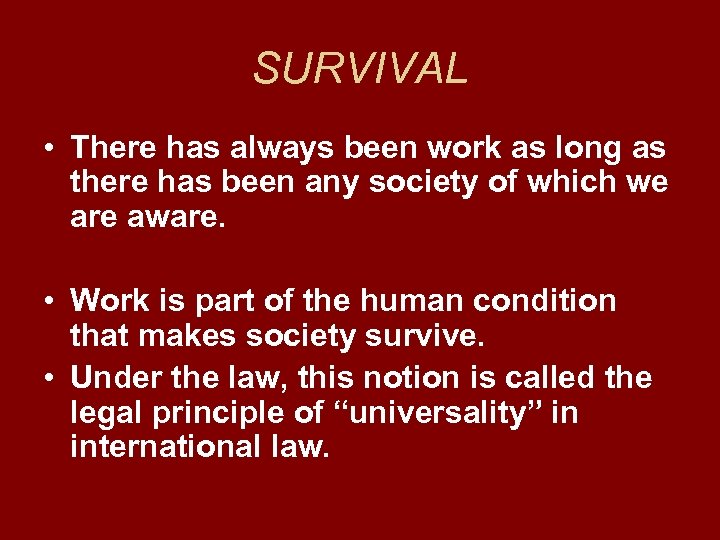 SURVIVAL

• There has always been work as long as there has been any society of which we are aware.

• Work is part of the human condition that makes society survive.
• Under the law, this notion is called the legal principle of “universality” in international law.